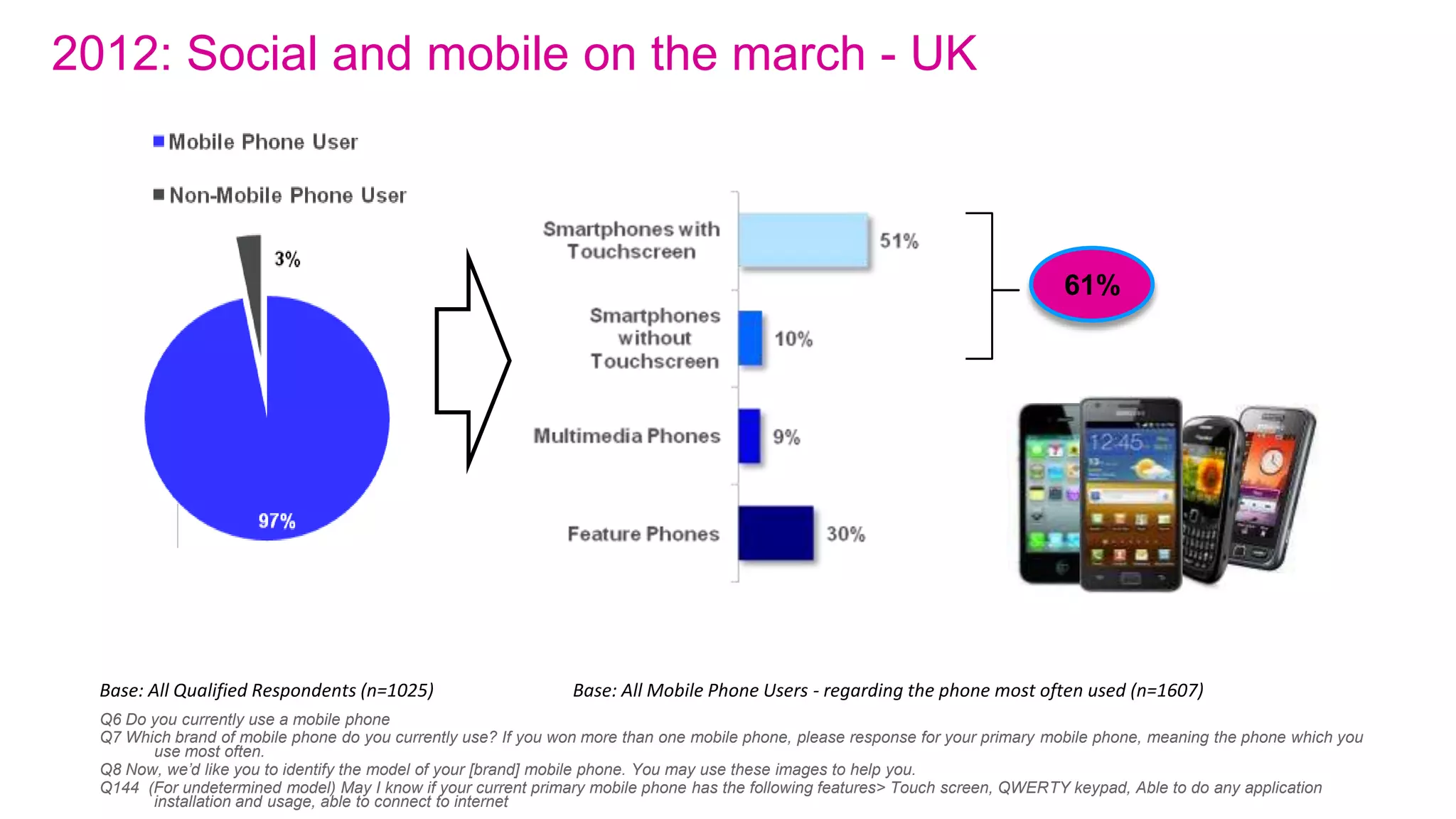 2012: Social and mobile on the march - UK

Mobile Phone User

Non-Mobile Phone User

3%

97%

Smartphones with Touchscreen

51%

Smartphones without Touchscreen

10%

Multimedia Phones

9%

Feature Phones

30%

61%

12:45

Base: All Qualified Respondents (n=1025)

Base: All Mobile Phone Users - regarding the phone most often used (n=1607)

Q6 Do you currently use a mobile phone

Q7 Which brand of mobile phone do you currently use? If you won more than one mobile phone, please response for your primary mobile phone, meaning the phone which you use most often.

Q8 Now, we'd like you to identify the model of your [brand] mobile phone. You may use these images to help you.

Q144 (For undetermined model) May I know if your current primary mobile phone has the following features> Touch screen, QWERTY keypad, Able to do any application installation and usage, able to connect to internet